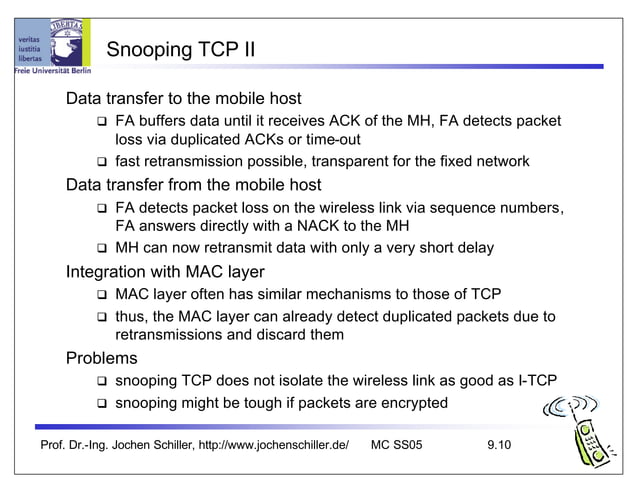 LIBERTAS
veritas
iustitia
libertas
Freie Universität Berlin

Snooping TCP II

Data transfer to the mobile host
❑ FA buffers data until it receives ACK of the MH, FA detects packet loss via duplicated ACKs or time-out
❑ fast retransmission possible, transparent for the fixed network

Data transfer from the mobile host
❑ FA detects packet loss on the wireless link via sequence numbers, FA answers directly with a NACK to the MH
❑ MH can now retransmit data with only a very short delay

Integration with MAC layer
❑ MAC layer often has similar mechanisms to those of TCP
❑ thus, the MAC layer can already detect duplicated packets due to retransmissions and discard them

Problems
❑ snooping TCP does not isolate the wireless link as good as I-TCP
❑ snooping might be tough if packets are encrypted

Prof. Dr.-Ing. Jochen Schiller, http://www.jochenschiller.de/ MC SS05 9.10